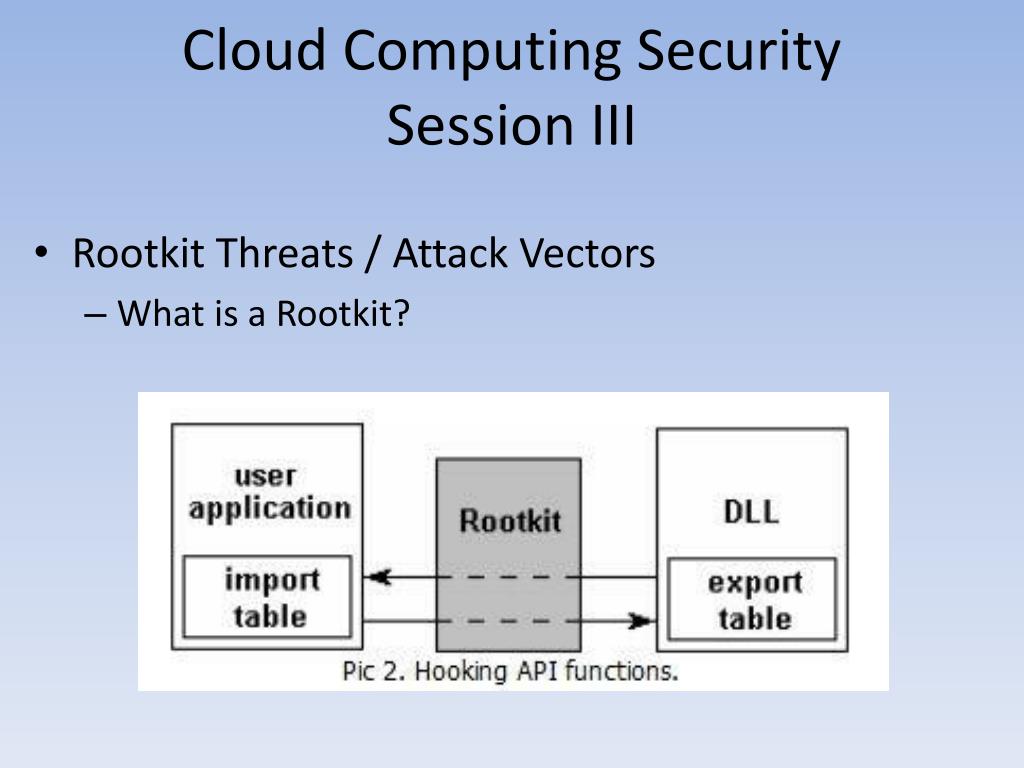 Cloud Computing Security
Session III

• Rootkit Threats / Attack Vectors
– What is a Rootkit?

user application
import table
Rootkit
DLL
export table
Pic 2. Hooking API functions.